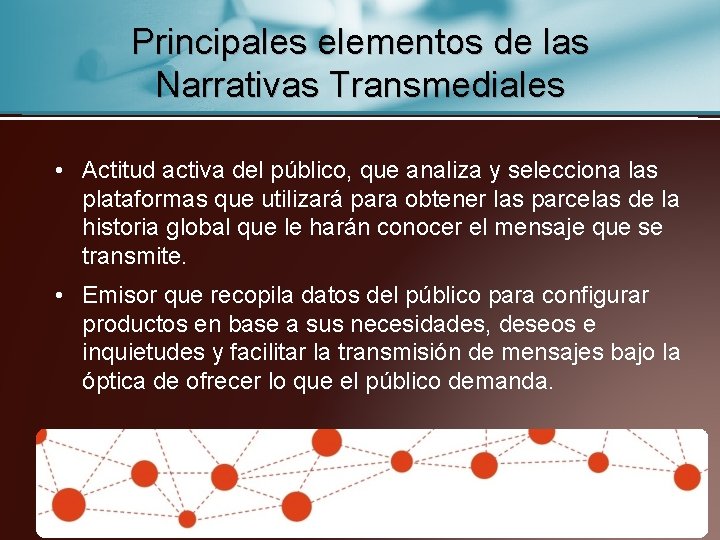 Principales elementos de las Narrativas Transmediales

• Actitud activa del público, que analiza y selecciona las plataformas que utilizará para obtener las parcelas de la historia global que le harán conocer el mensaje que se transmite.

• Emisor que recopila datos del público para configurar productos en base a sus necesidades, deseos e inquietudes y facilitar la transmisión de mensajes bajo la óptica de ofrecer lo que el público demanda.